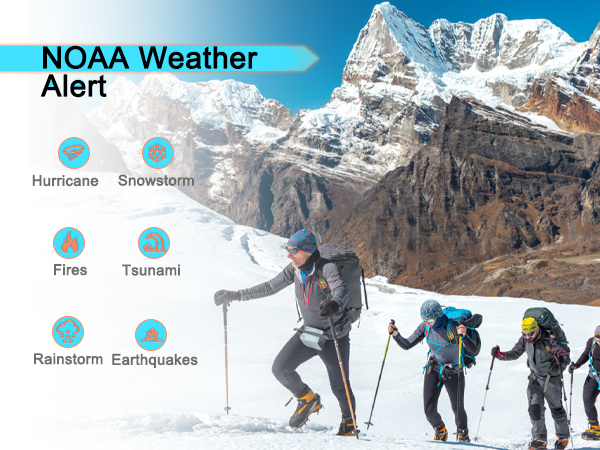 NOAA Weather Alert

Hurricane
Snowstorm

Fires
Tsunami

Rainstorm
Earthquakes